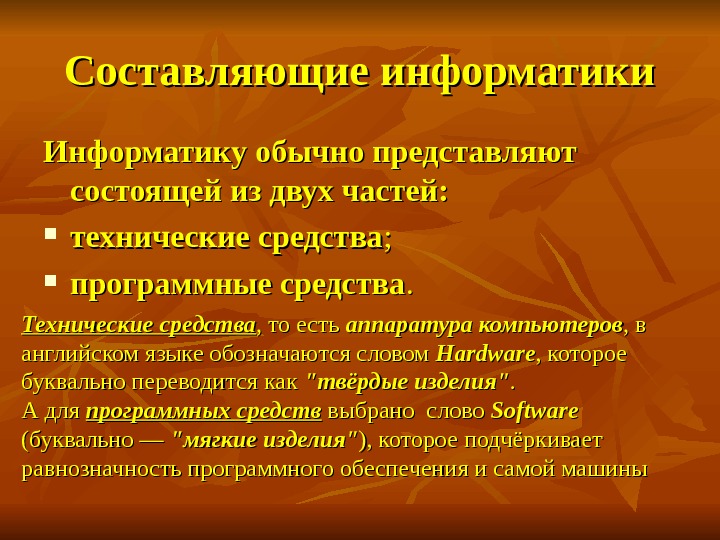 Составляющие информатики

Информатику обычно представляют состоящей из двух частей:

- технические средства;
- программные средства.

Технические средства, то есть аппаратура компьютеров, в английском языке обозначаются словом Hardware, которое буквально переводится как "твёрдые изделия".
А для программных средств выбрано слово Software (буквально — "мягкие изделия"), которое подчёркивает равнозначность программного обеспечения и самой машины